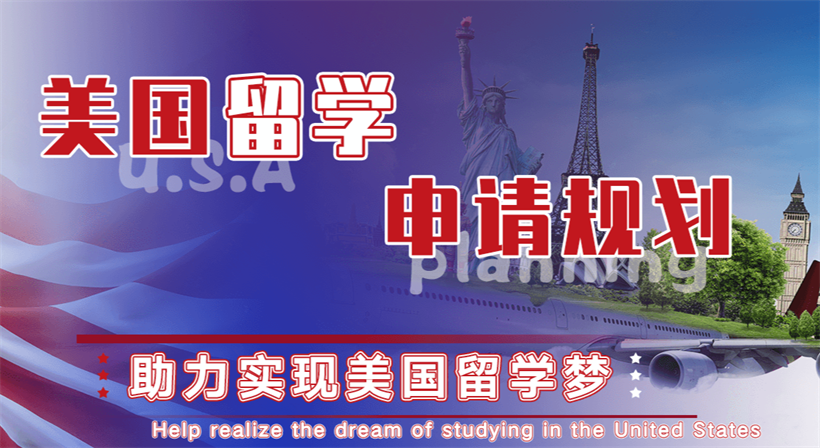 美国留学

U.S.A

申请规划

planning

助力实现美国留学梦

Help realize the dream of studying in the United States